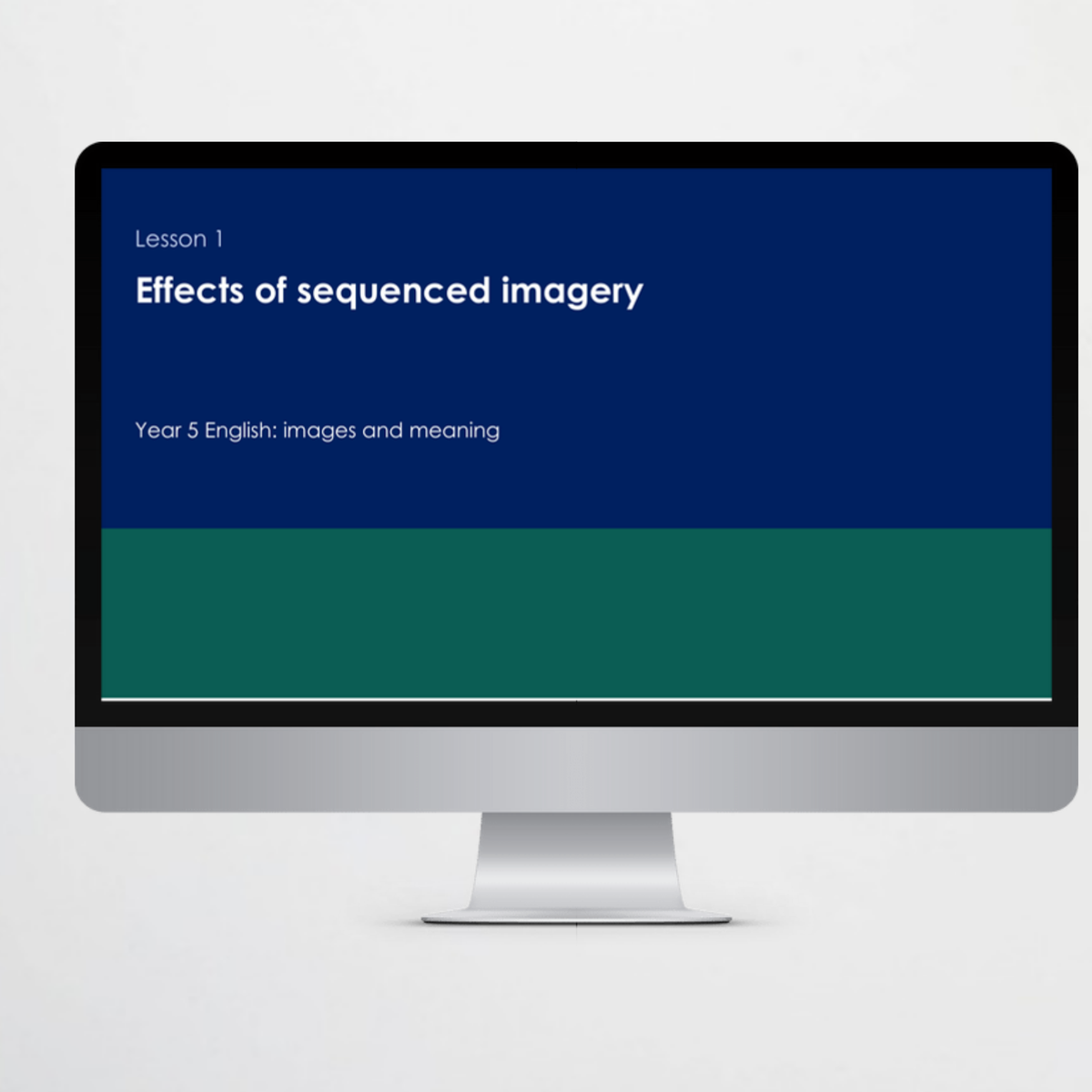 Lesson 1

Effects of sequenced imagery

Year 5 English: images and meaning